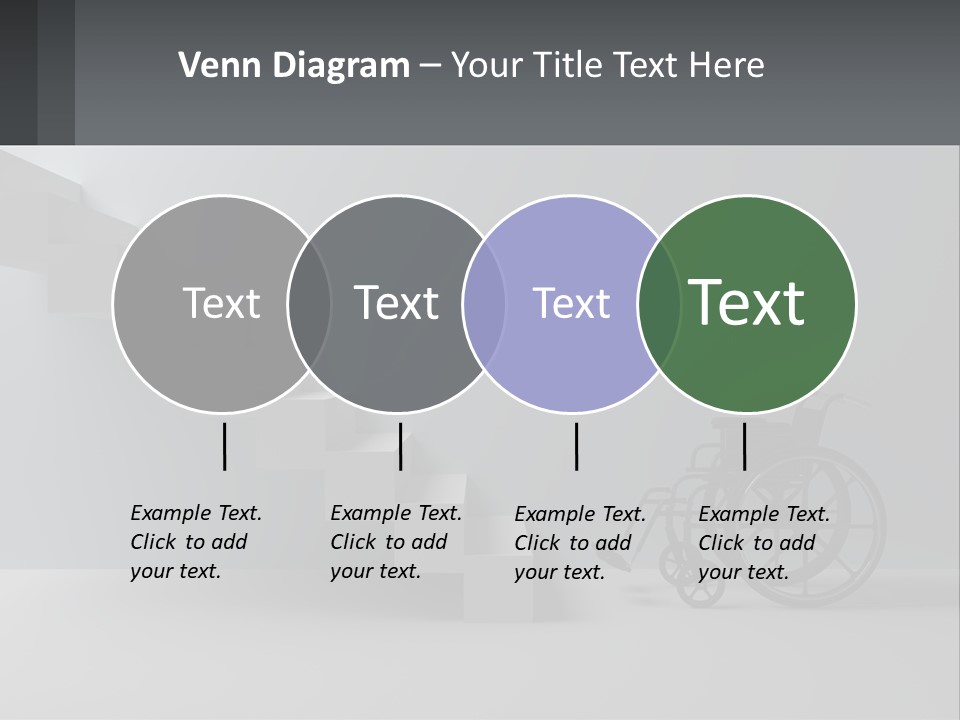 Venn Diagram – Your Title Text Here

Text

Text

Text

Text

Example Text. Click to add your text.

Example Text. Click to add your text.

Example Text. Click to add your text.

Example Text. Click to add your text.